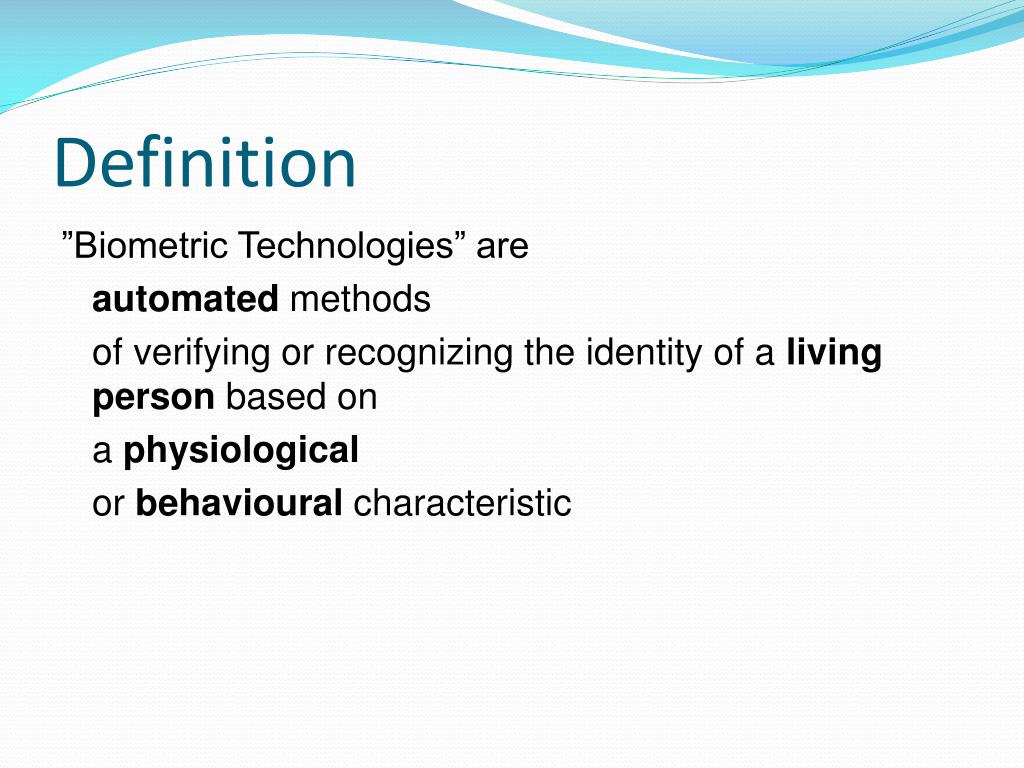 Definition

”Biometric Technologies” are

automated methods

of verifying or recognizing the identity of a living person based on

a physiological

or behavioural characteristic